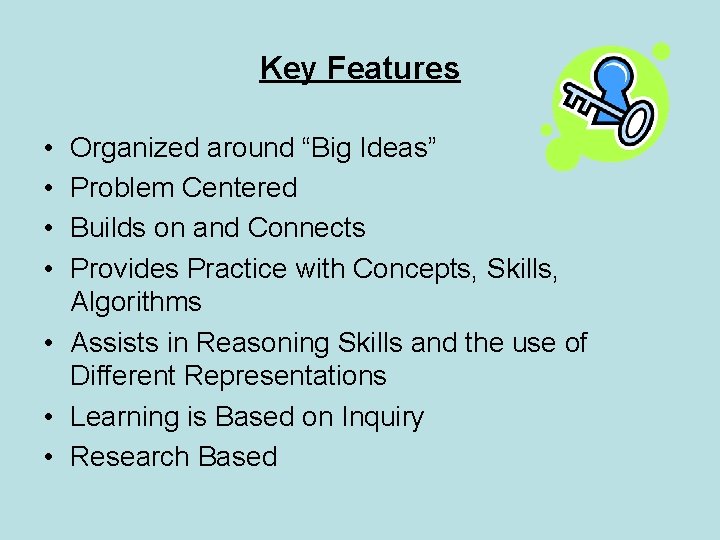 Key Features

• Organized around “Big Ideas”
• Problem Centered
• Builds on and Connects
• Provides Practice with Concepts, Skills, Algorithms
• Assists in Reasoning Skills and the use of Different Representations
• Learning is Based on Inquiry
• Research Based